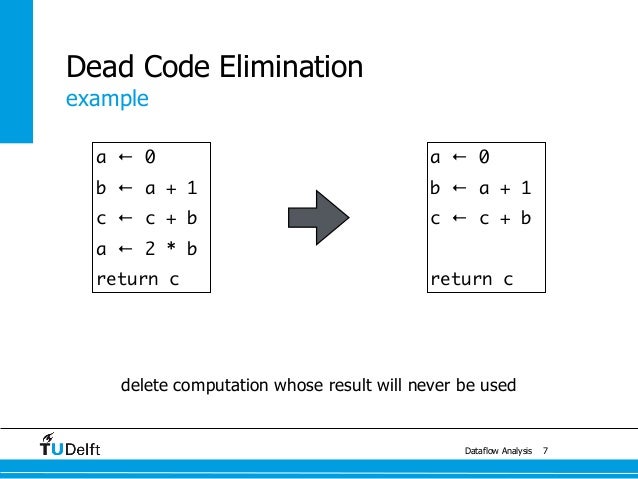 Dead Code Elimination
example

a ← 0
b ← a + 1
c ← c + b
a ← 2 * b
return c

a ← 0
b ← a + 1
c ← c + b

return c

delete computation whose result will never be used

TUDelft

Dataflow Analysis 7